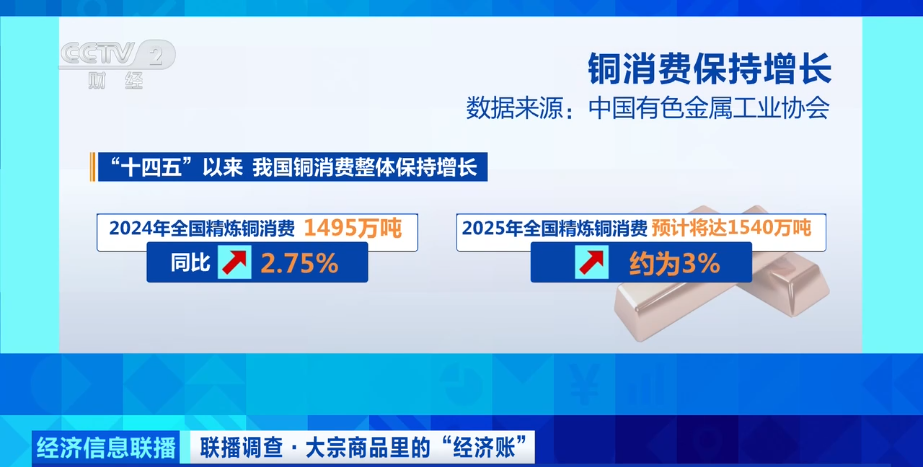 CCTV 2 财经

铜消费保持增长

数据来源：中国有色金属工业协会

“十四五”以来 我国铜消费整体保持增长

2024年全国精炼铜消费 1495万吨

同比 2.75%

2025年全国精炼铜消费 预计将达1540万吨

约为3%

经济信息联播

联播调查 · 大宗商品里的“经济账”